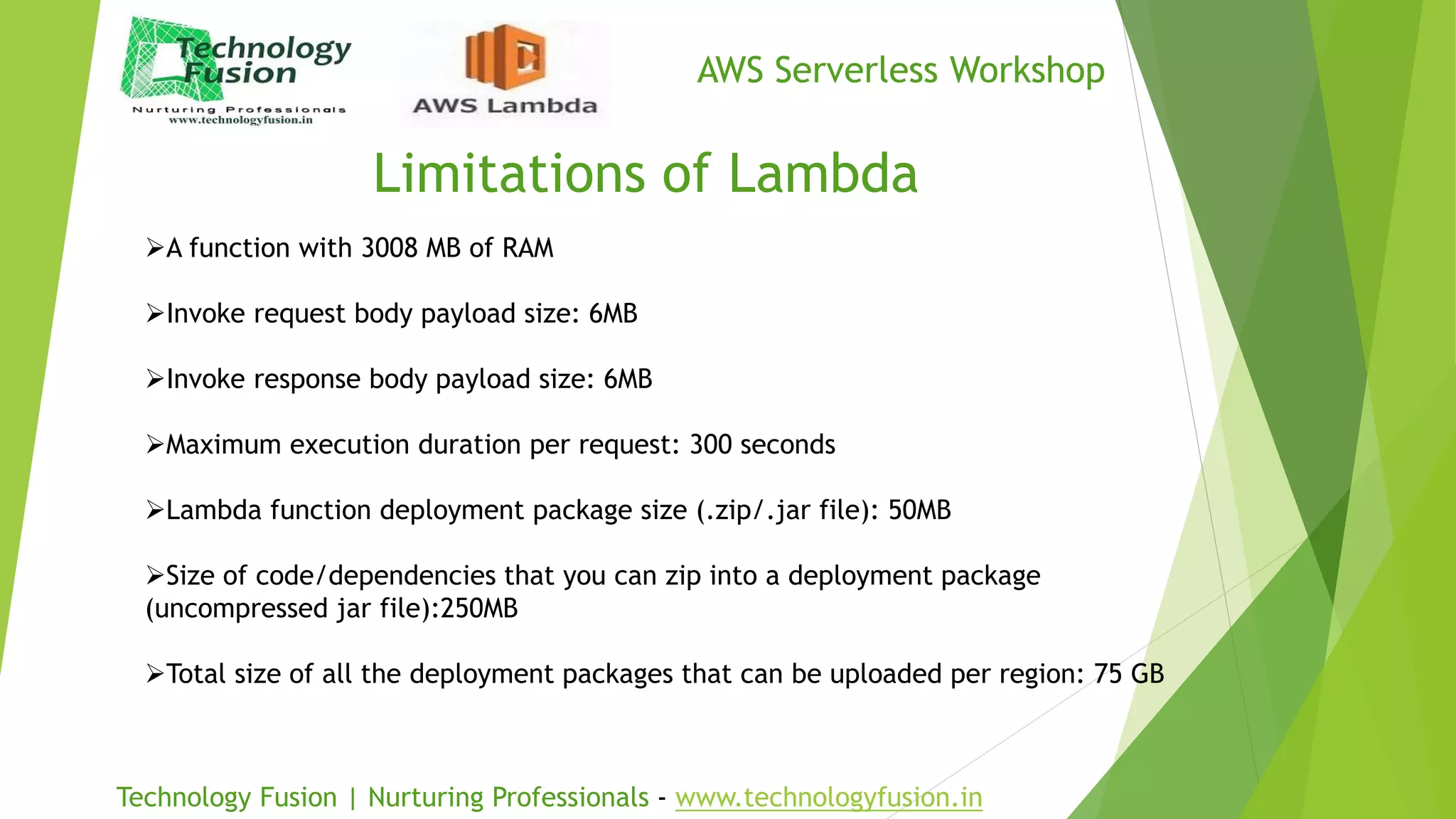 Technology Fusion
Nurturing Professionals
www.technologyfusion.in

AWS Lambda

AWS Serverless Workshop

Limitations of Lambda

➢A function with 3008 MB of RAM

➢Invoke request body payload size: 6MB

➢Invoke response body payload size: 6MB

➢Maximum execution duration per request: 300 seconds

➢Lambda function deployment package size (.zip/.jar file): 50MB

➢Size of code/dependencies that you can zip into a deployment package (uncompressed jar file):250MB

➢Total size of all the deployment packages that can be uploaded per region: 75 GB

Technology Fusion | Nurturing Professionals - www.technologyfusion.in